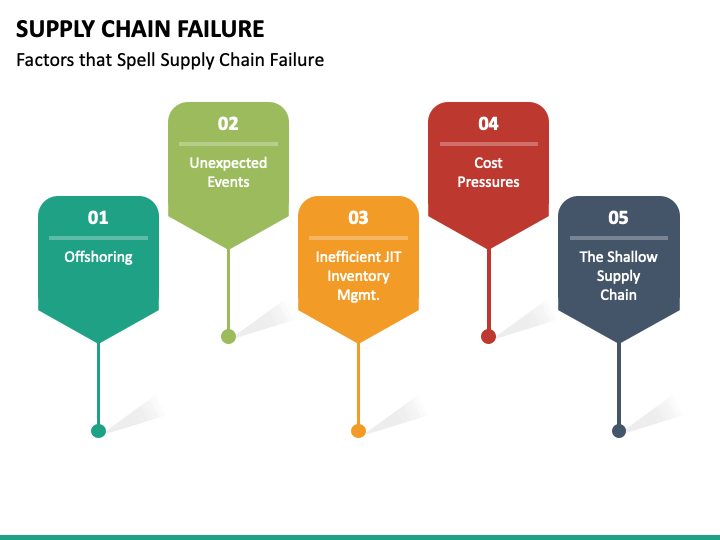 SUPPLY CHAIN FAILURE

Factors that Spell Supply Chain Failure

01
Offshoring

02
Unexpected Events

03
Inefficient JIT Inventory Mgmt.

04
Cost Pressures

05
The Shallow Supply Chain